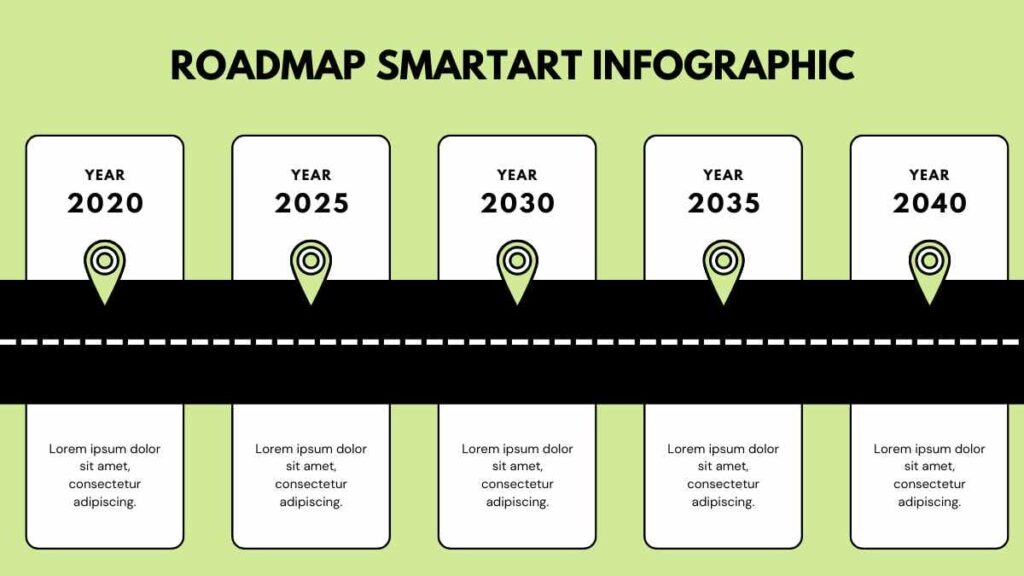 ROADMAP SMARTART INFOGRAPHIC

YEAR
2020

Lorem ipsum dolor sit amet, consectetur adipiscing.

YEAR
2025

Lorem ipsum dolor sit amet, consectetur adipiscing.

YEAR
2030

Lorem ipsum dolor sit amet, consectetur adipiscing.

YEAR
2035

Lorem ipsum dolor sit amet, consectetur adipiscing.

YEAR
2040

Lorem ipsum dolor sit amet, consectetur adipiscing.